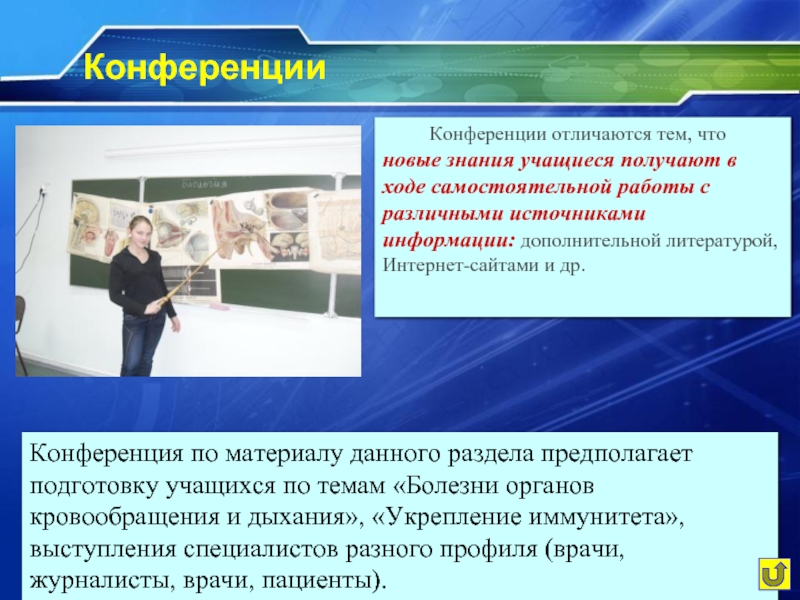 Конференции

Конференции отличаются тем, что новые знания учащиеся получают в ходе самостоятельной работы с различными источниками информации: дополнительной литературой, Интернет-сайтами и др.

Конференция по материалу данного раздела предполагает подготовку учащихся по темам «Болезни органов кровообращения и дыхания», «Укрепление иммунитета», выступления специалистов разного профиля (врачи, журналисты, врачи, пациенты).